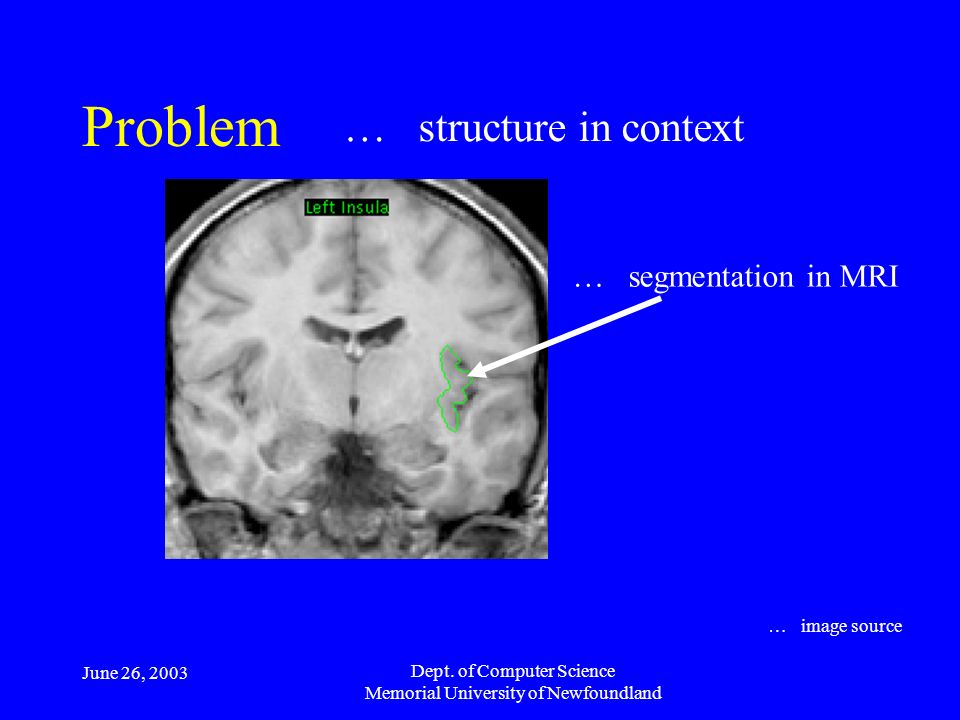 Problem … structure in context

Left Insula

… segmentation in MRI

… image source

June 26, 2003

Dept. of Computer Science
Memorial University of Newfoundland